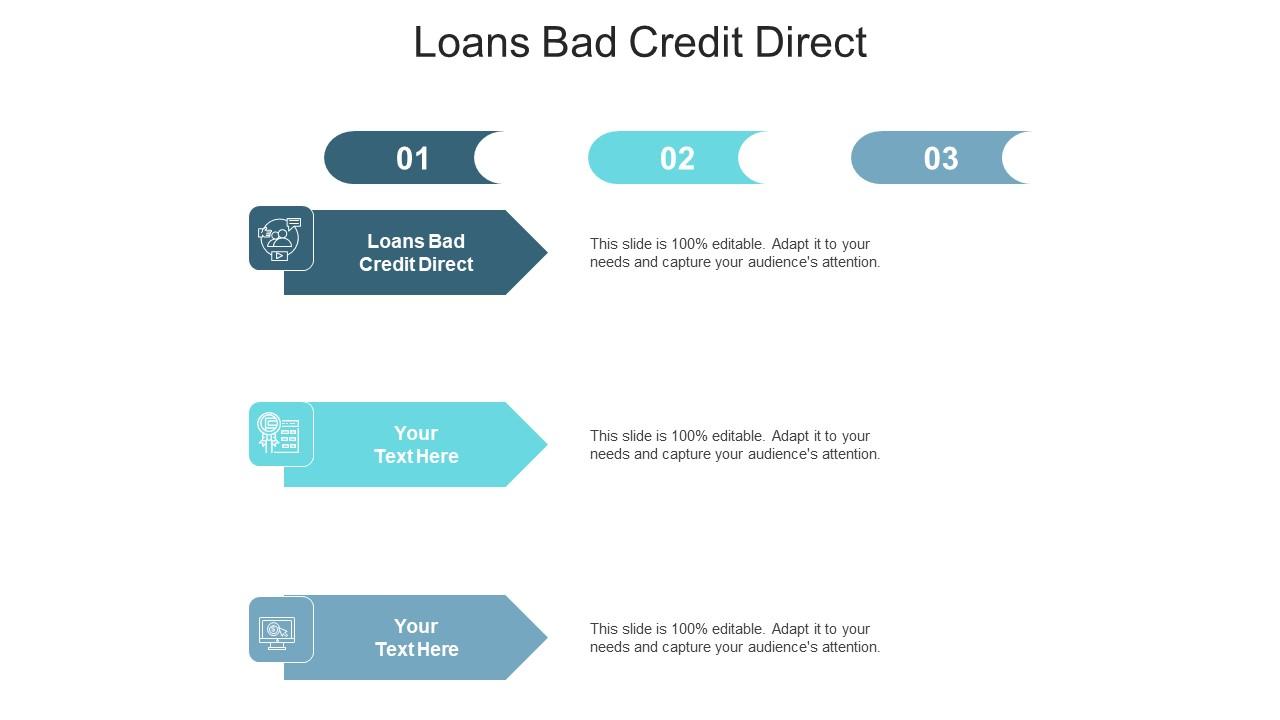 Loans Bad Credit Direct

01

02

03

Loans Bad Credit Direct

This slide is 100% editable. Adapt it to your needs and capture your audience's attention.

Your Text Here

This slide is 100% editable. Adapt it to your needs and capture your audience's attention.

Your Text Here

This slide is 100% editable. Adapt it to your needs and capture your audience's attention.